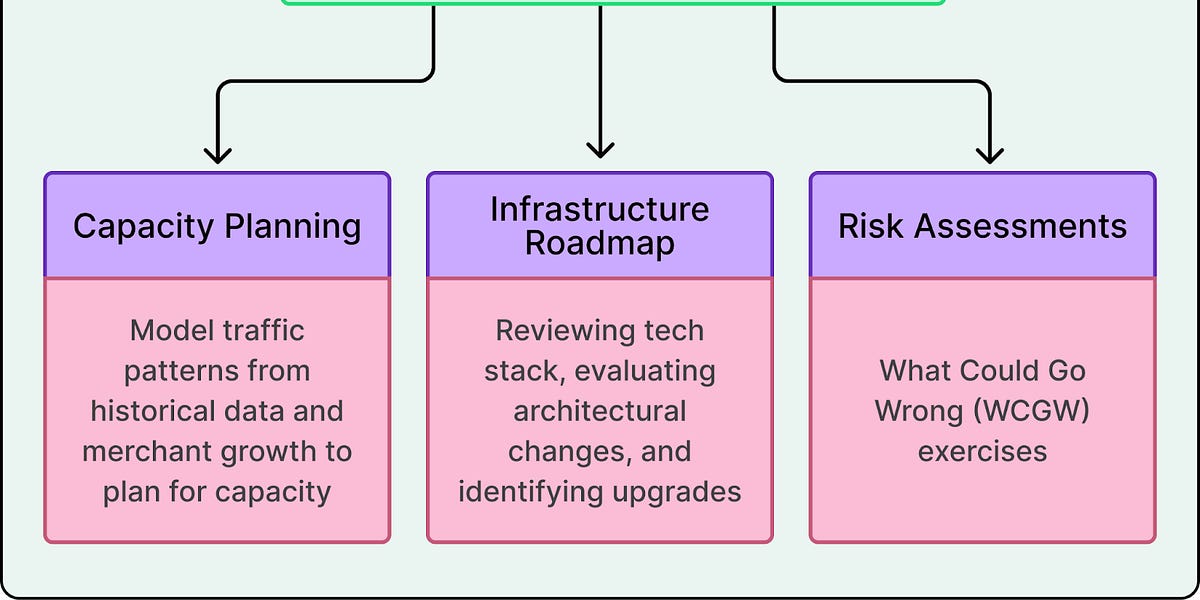 Capacity Planning

Model traffic patterns from historical data and merchant growth to plan for capacity

Infrastructure Roadmap

Reviewing tech stack, evaluating architectural changes, and identifying upgrades

Risk Assessments

What Could Go Wrong (WCGW) exercises